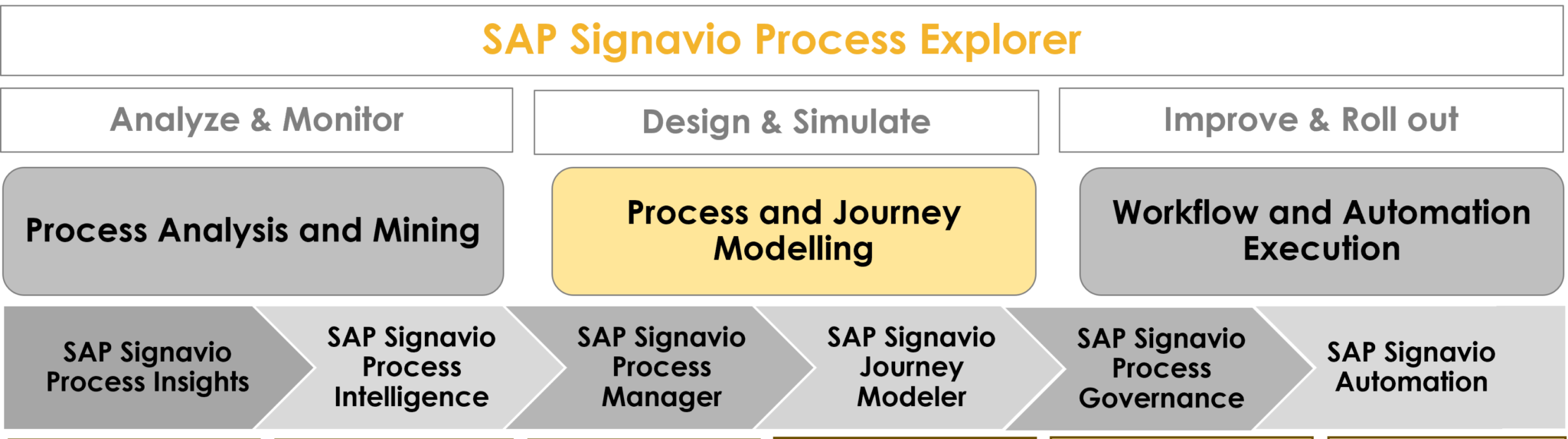 SAP Signavio Process Explorer

Analyze & Monitor

Design & Simulate

Improve & Roll out

Process Analysis and Mining

Process and Journey Modelling

Workflow and Automation Execution

SAP Signavio Process Insights

SAP Signavio Process Intelligence

SAP Signavio Process Manager

SAP Signavio Journey Modeler

SAP Signavio Process Governance

SAP Signavio Automation